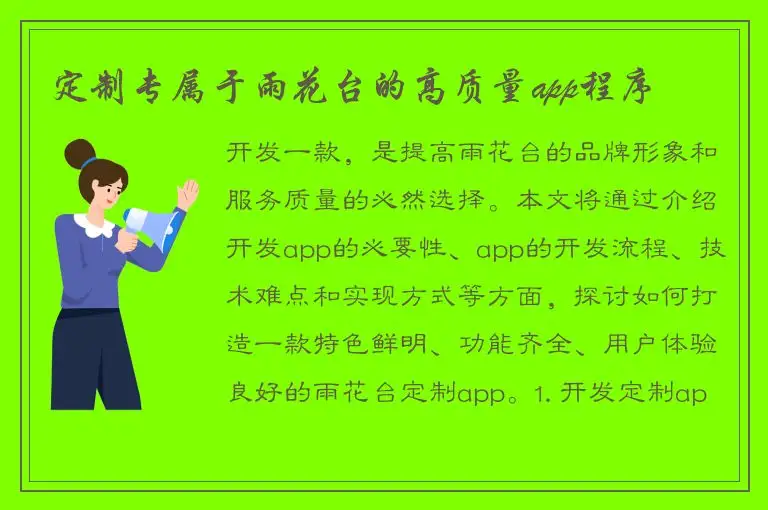 定制专属于雨花台的高质量app程序

开发一款，是提高雨花台的品牌形象和服务质量的必然选择。本文将通过介绍开发app的必要性、app的开发流程、技术难点和实现方式等方面，探讨如何打造一款特色鲜明、功能齐全、用户体验良好的雨花台定制app。1. 开发定制ap